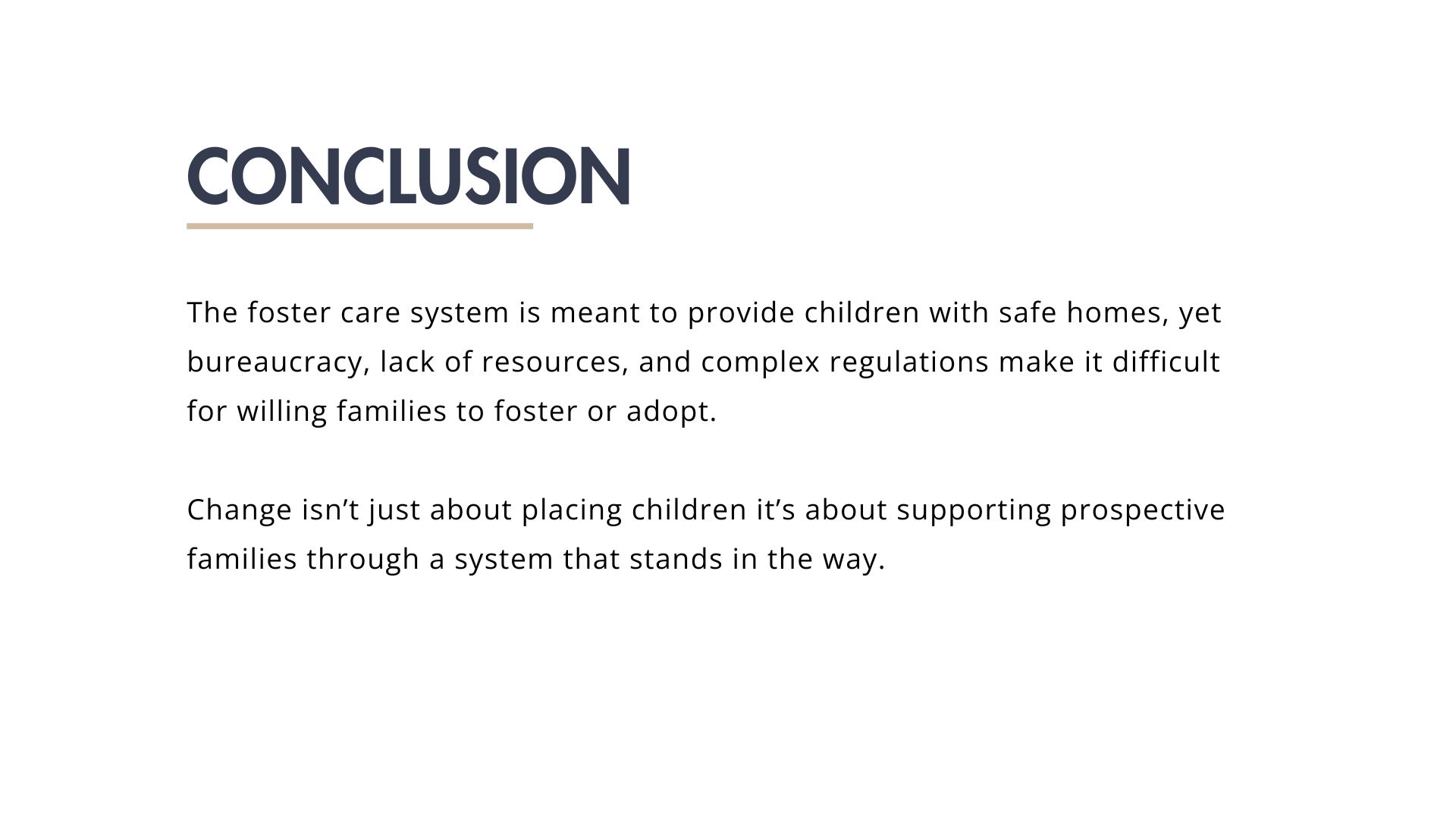 CONCLUSION

The foster care system is meant to provide children with safe homes, yet bureaucracy, lack of resources, and complex regulations make it difficult for willing families to foster or adopt.

Change isn’t just about placing children it’s about supporting prospective families through a system that stands in the way.